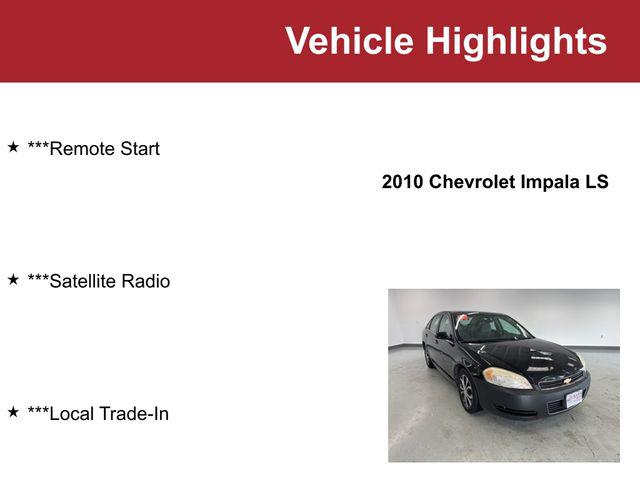 Vehicle Highlights

★ ***Remote Start

2010 Chevrolet Impala LS

★ ***Satellite Radio

★ ***Local Trade-In